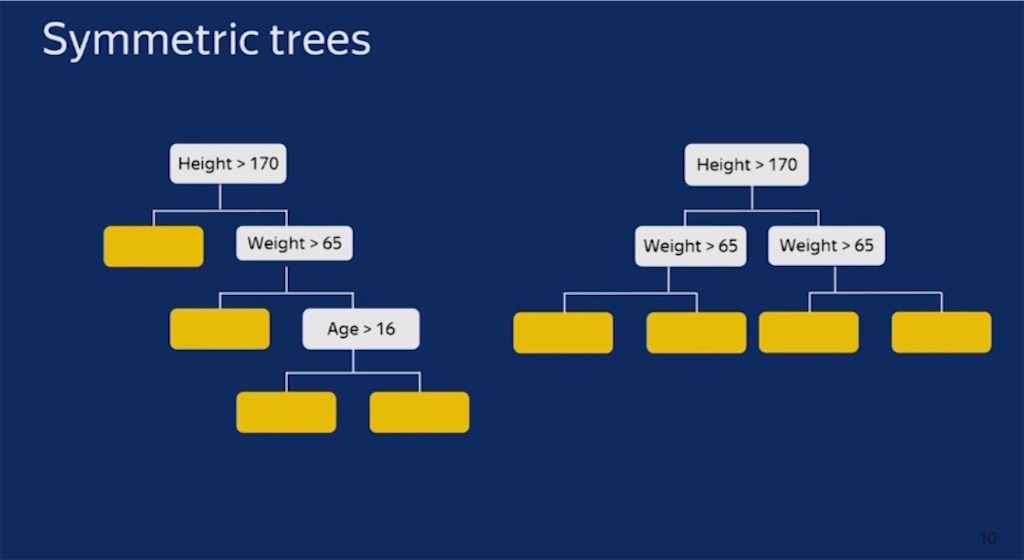 Symmetric trees

Height > 170

Weight > 65

Age > 16

Height > 170

Weight > 65

Weight > 65

10